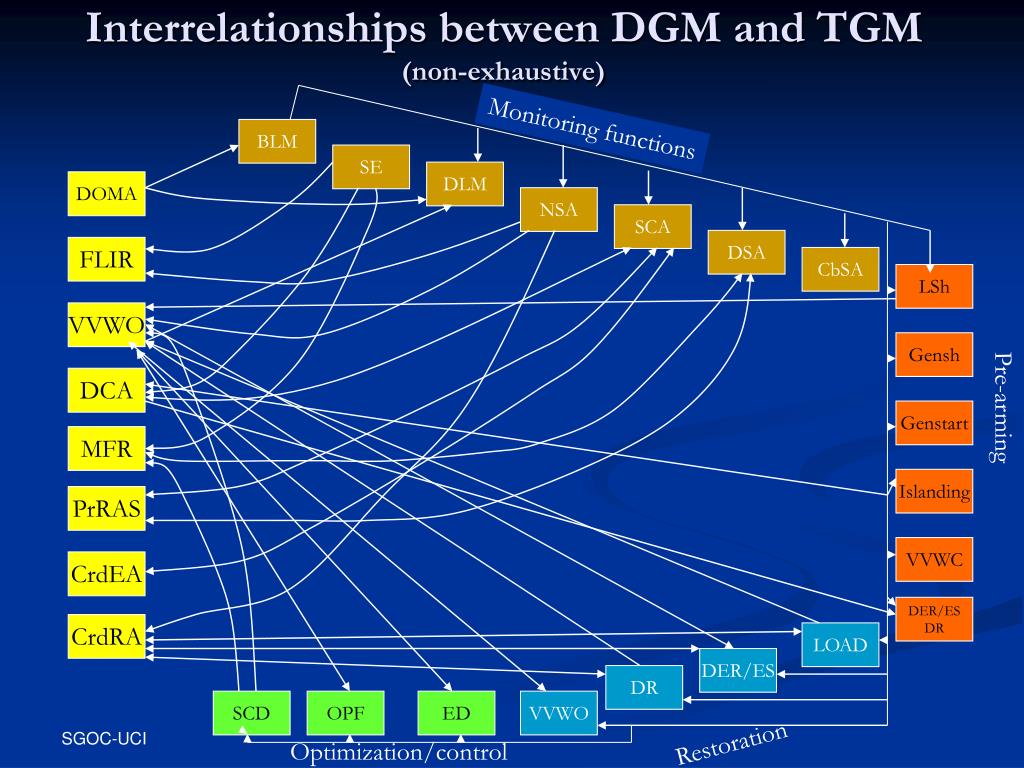 Interrelationships between DGM and TGM
(non-exhaustive)

Monitoring functions

BLM
SE
DLM
NSA
SCA
DSA
CbSA

DOMA
FLIR
VVWO
DCA
MFR
PrRAS
CrdEA
CrdRA

LSh
Gensh
Genstart
Islanding
VVWC
DER/ES DR

Pre-arming

LOAD
DER/ES
DR

SCD
OPF
ED
VVWO

Optimization/control
Restoration

SGOC-UCI